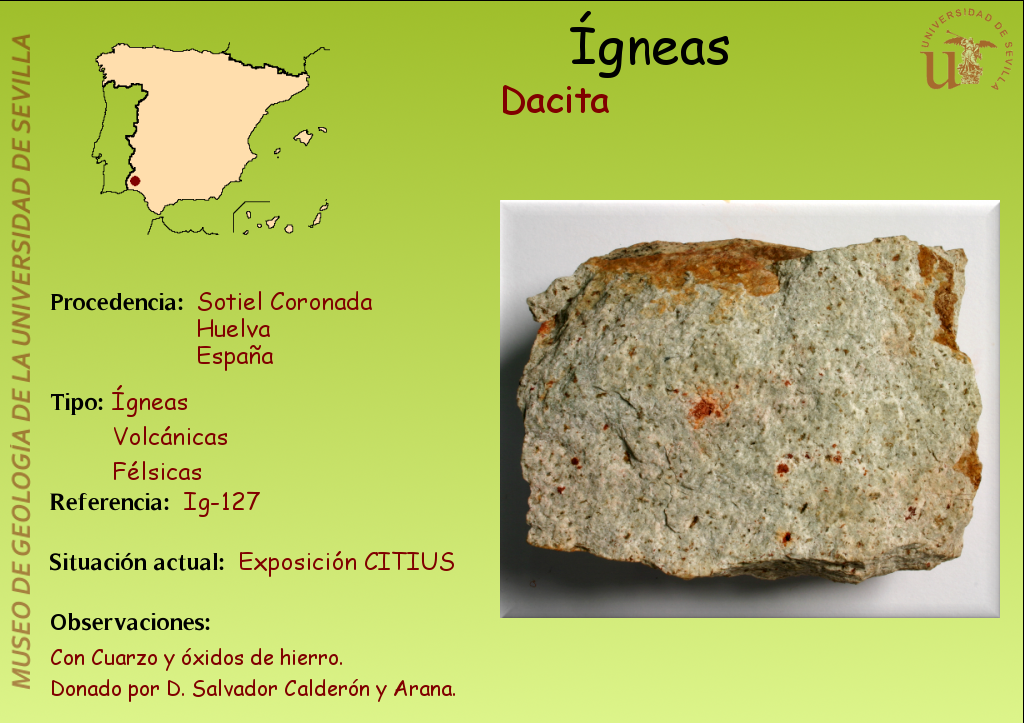 MUSEO DE GEOLOGÍA DE LA UNIVERSIDAD DE SEVILLA

Ígneas

Dacita

UNIVERSIDAD DE SEVILLA

Procedencia: Sotiel Coronada
Huelva
España

Tipo: Ígneas
Volcánicas
Félsicas

Referencia: Ig-127

Situación actual: Exposición CITIUS

Observaciones:

Con Cuarzo y óxidos de hierro.
Donado por D. Salvador Calderón y Arana.